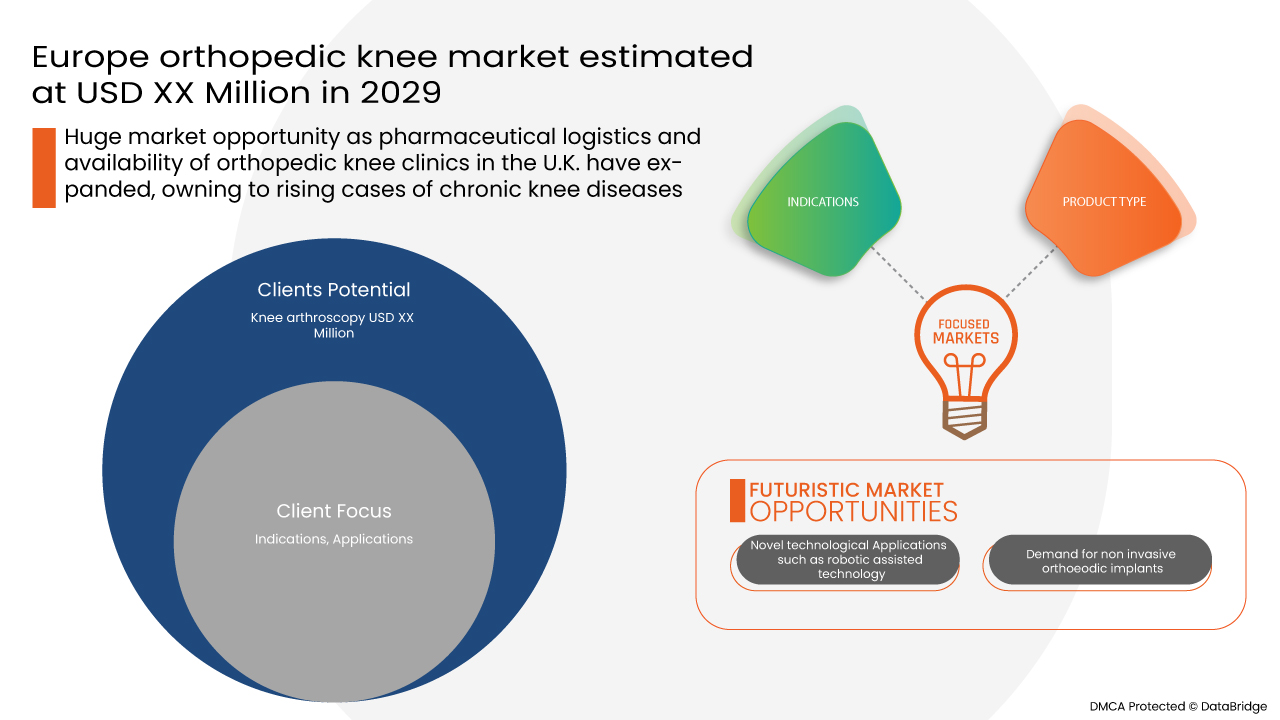 Europe orthopedic knee market estimated at USD XX Million in 2029

Huge market opportunity as pharmaceutical logistics and availability of orthopedic knee clinics in the U.K. have expanded, owning to rising cases of chronic knee diseases

Clients Potential

Knee arthroscopy USD XX Million

Client Focus

Indications, Applications

INDICATIONS

PRODUCT TYPE

FOCUSED MARKETS

FUTURISTIC MARKET OPPORTUNITIES

Novel technological Applications such as robotic assisted technology

Demand for non invasive orthoeodic implants

DMCA Protected © DataBridge